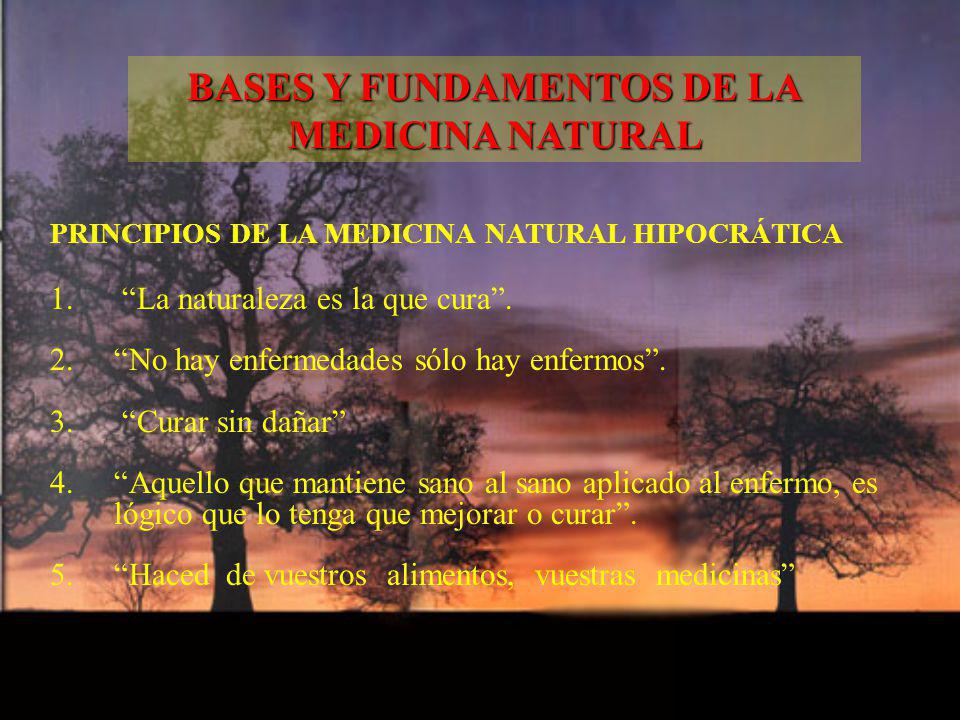 BASES Y FUNDAMENTOS DE LA MEDICINA NATURAL

PRINCIPIOS DE LA MEDICINA NATURAL HIPOCRÁTICA

1. “La naturaleza es la que cura”.

2. “No hay enfermedades sólo hay enfermos”.

3. “Curar sin dañar”

4. “Aquello que mantiene sano al sano aplicado al enfermo, es lógico que lo tenga que mejorar o curar”.

5. “Haced de vuestros alimentos, vuestras medicinas”